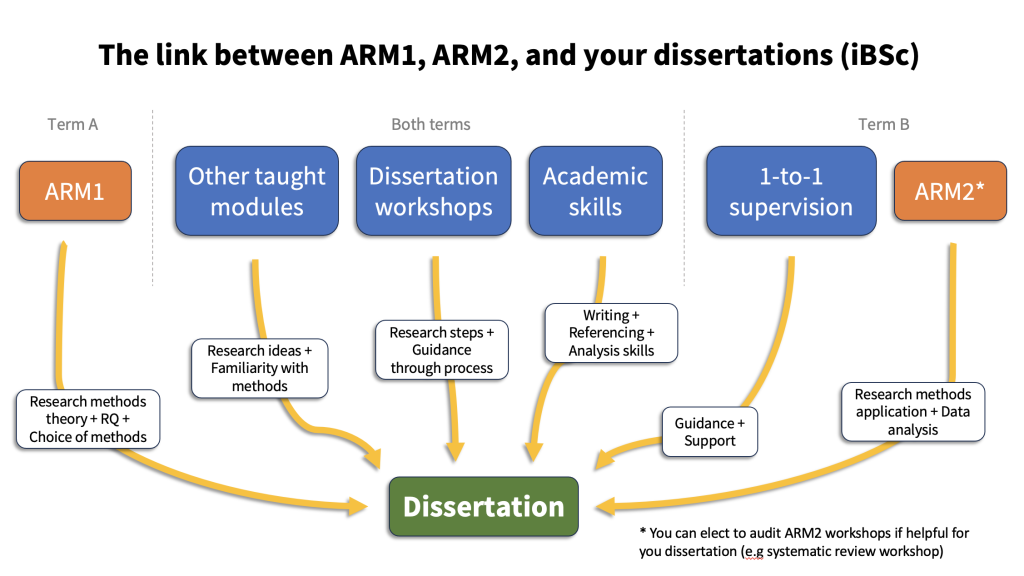 The link between ARM1, ARM2, and your dissertations (iBSc)

Term A

Both terms

Term B

ARM1

Other taught modules

Dissertation workshops

Academic skills

1-to-1 supervision

ARM2*

Research methods theory + RQ + Choice of methods

Research ideas + Familiarity with methods

Research steps + Guidance through process

Writing + Referencing + Analysis skills

Guidance + Support

Research methods application + Data analysis

Dissertation

* You can elect to audit ARM2 workshops if helpful for you dissertation (e.g systematic review workshop)